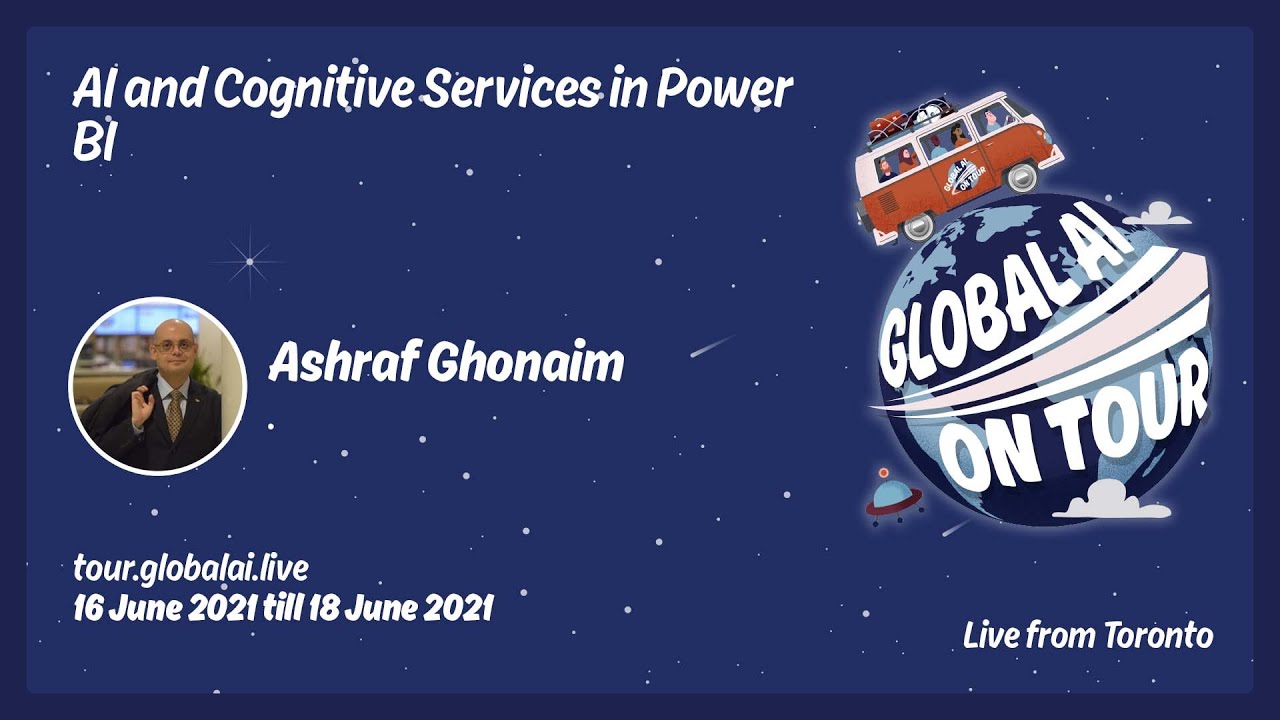 AI and Cognitive Services in Power BI

Ashraf Ghonaim

GLOBAL AI ON TOUR

GLOBAL AI ON TOUR

tour.globalai.live
16 June 2021 till 18 June 2021

Live from Toronto